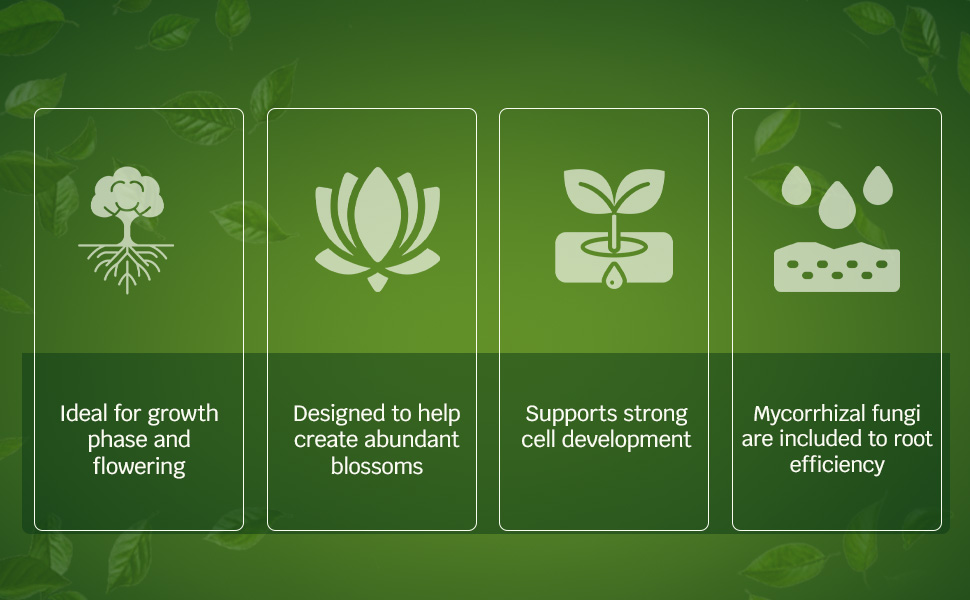 Ideal for growth phase and flowering

Designed to help create abundant blossoms

Supports strong cell development

Mycorrhizal fungi are included to root efficiency